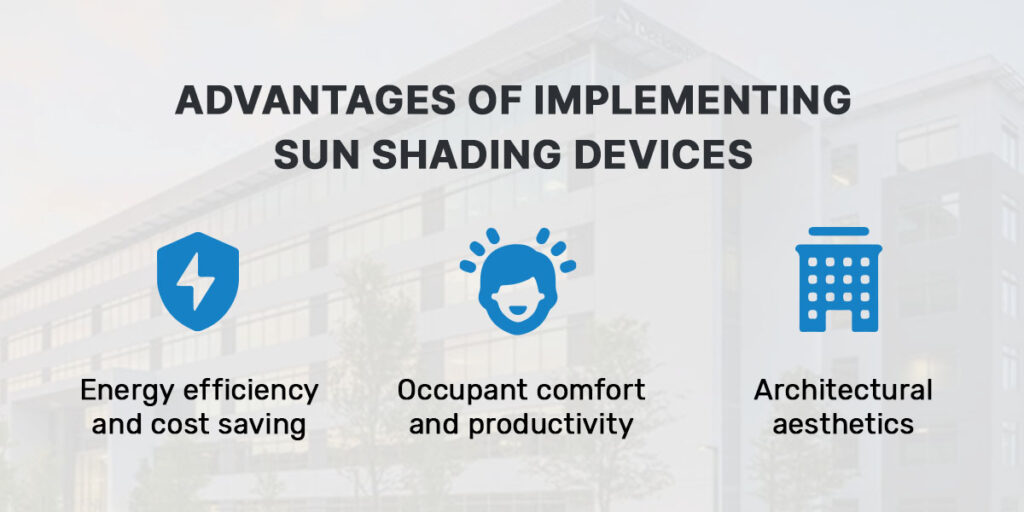 ADVANTAGES OF IMPLEMENTING SUN SHADING DEVICES

Energy efficiency and cost saving

Occupant comfort and productivity

Architectural aesthetics